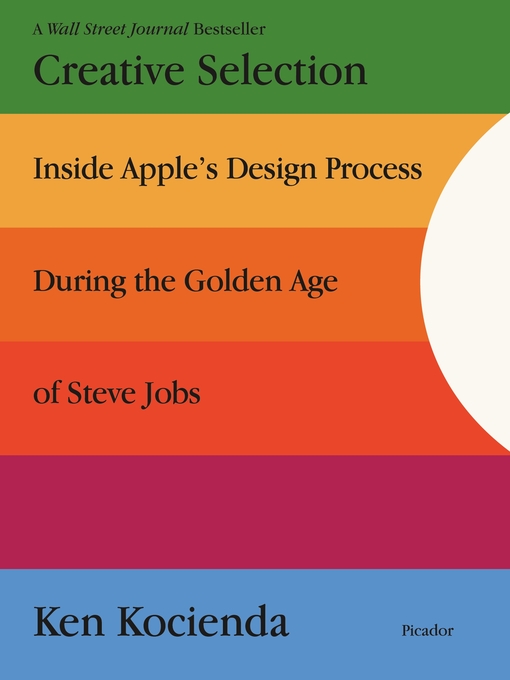 A Wall Street Journal Bestseller

Creative Selection

Inside Apple's Design Process

During the Golden Age

of Steve Jobs

Ken Kocienda

Picador